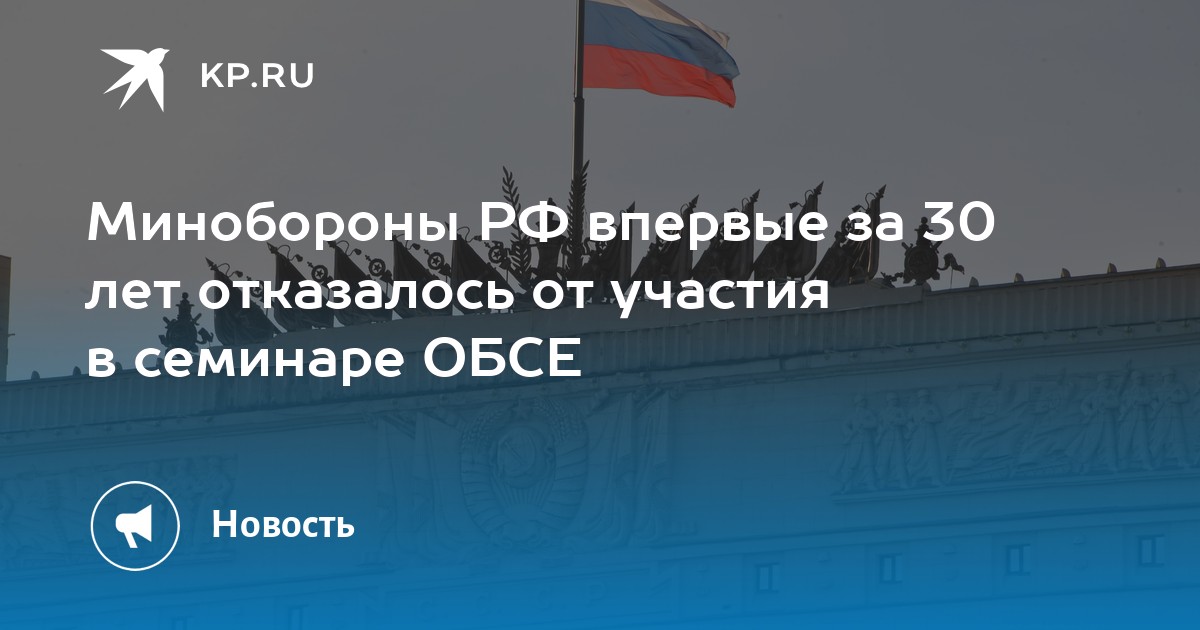 KP.RU

Минобороны РФ впервые за 30 лет отказалось от участия в семинаре ОБСЕ

Новость